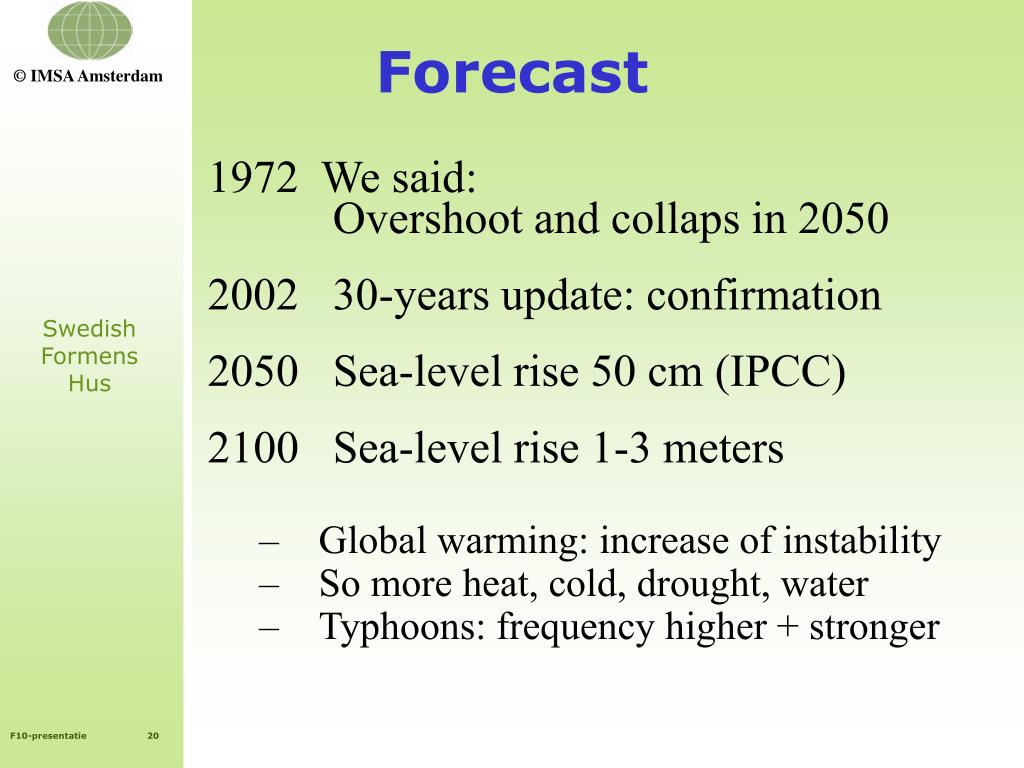 © IMSA Amsterdam

Forecast

1972 We said:
Overshoot and collaps in 2050

2002 30-years update: confirmation

2050 Sea-level rise 50 cm (IPCC)

2100 Sea-level rise 1-3 meters

– Global warming: increase of instability
– So more heat, cold, drought, water
– Typhoons: frequency higher + stronger

Swedish Formens Hus

F10-presentatie 20